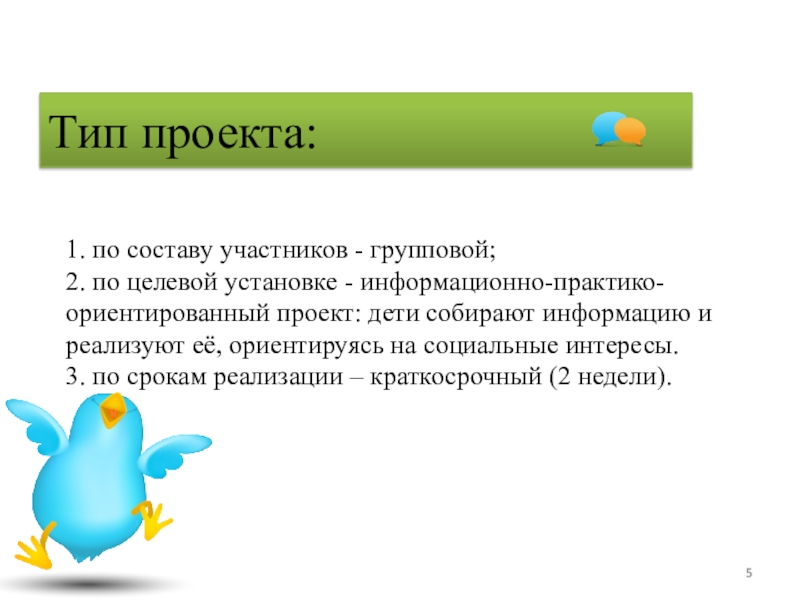 Тип проекта:

1. по составу участников - групповой;
2. по целевой установке - информационно-практико-ориентированный проект: дети собирают информацию и реализуют её, ориентируясь на социальные интересы.
3. по срокам реализации – краткосрочный (2 недели).

5